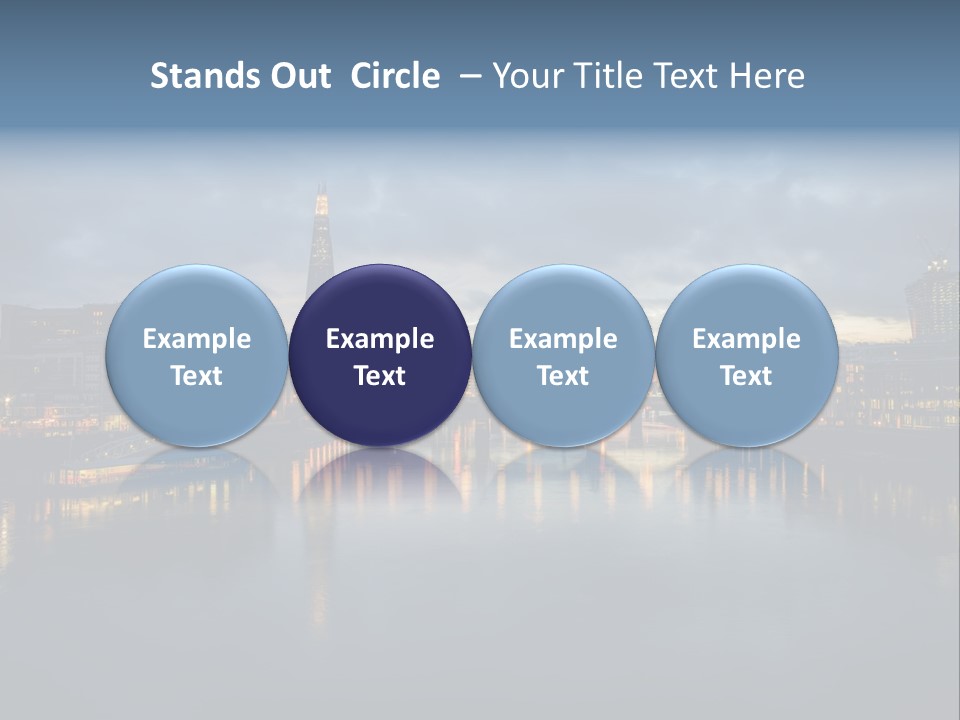 Stands Out Circle – Your Title Text Here

Example Text

Example Text

Example Text

Example Text